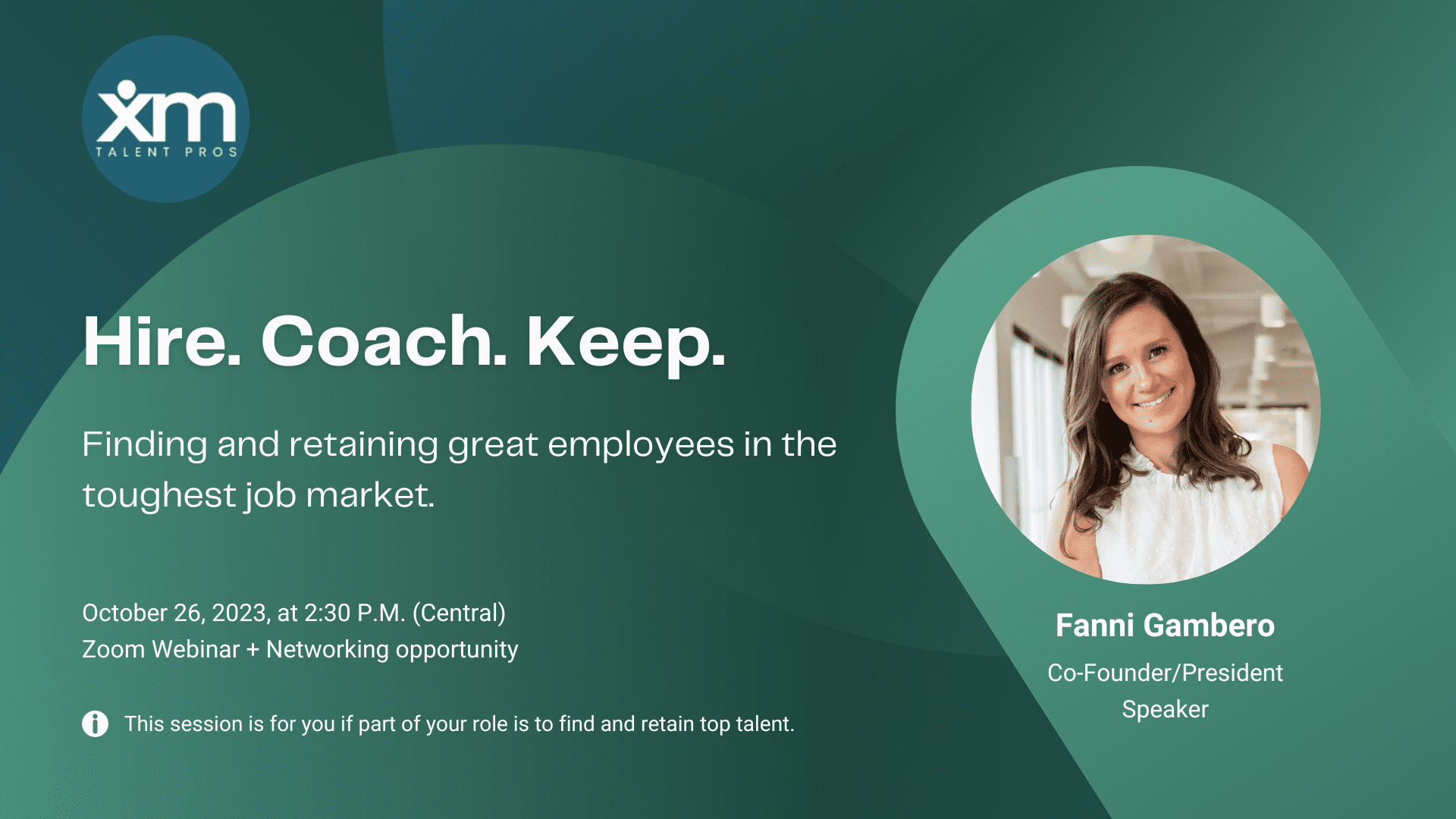 xm
TALENT PROS

Hire. Coach. Keep.

Finding and retaining great employees in the toughest job market.

October 26, 2023, at 2:30 P.M. (Central)
Zoom Webinar + Networking opportunity

This session is for you if part of your role is to find and retain top talent.

Fanni Gambero
Co-Founder/President
Speaker